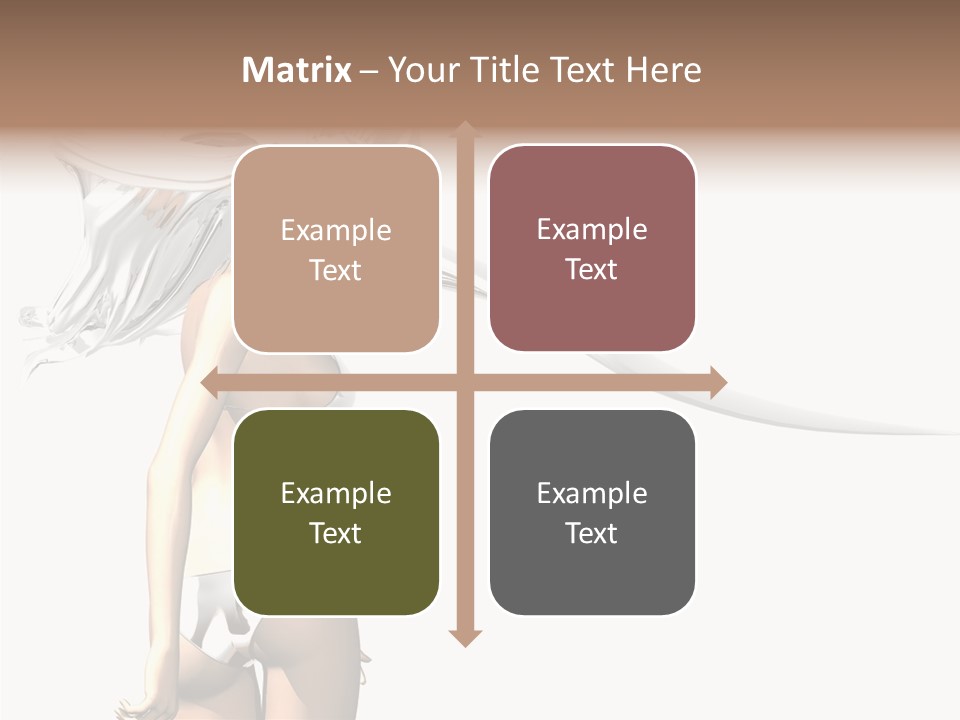 Matrix – Your Title Text Here

Example Text

Example Text

Example Text

Example Text